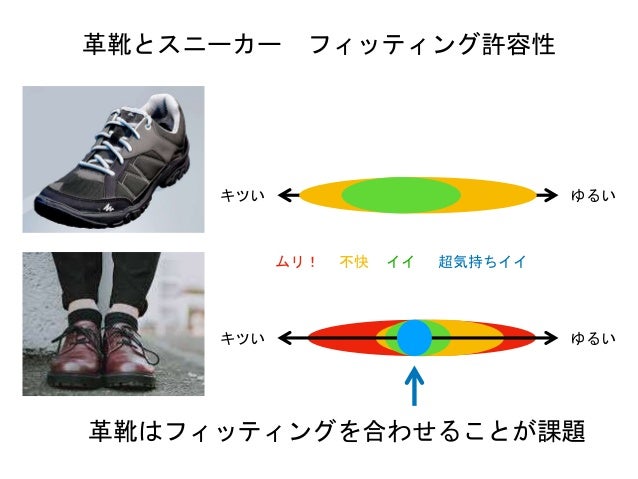 革靴とスニーカー　フィッティング許容性

キツい

ゆるい

ムリ！　不快　イイ　超気持ちイイ

キツい

ゆるい

革靴はフィッティングを合わせることが課題